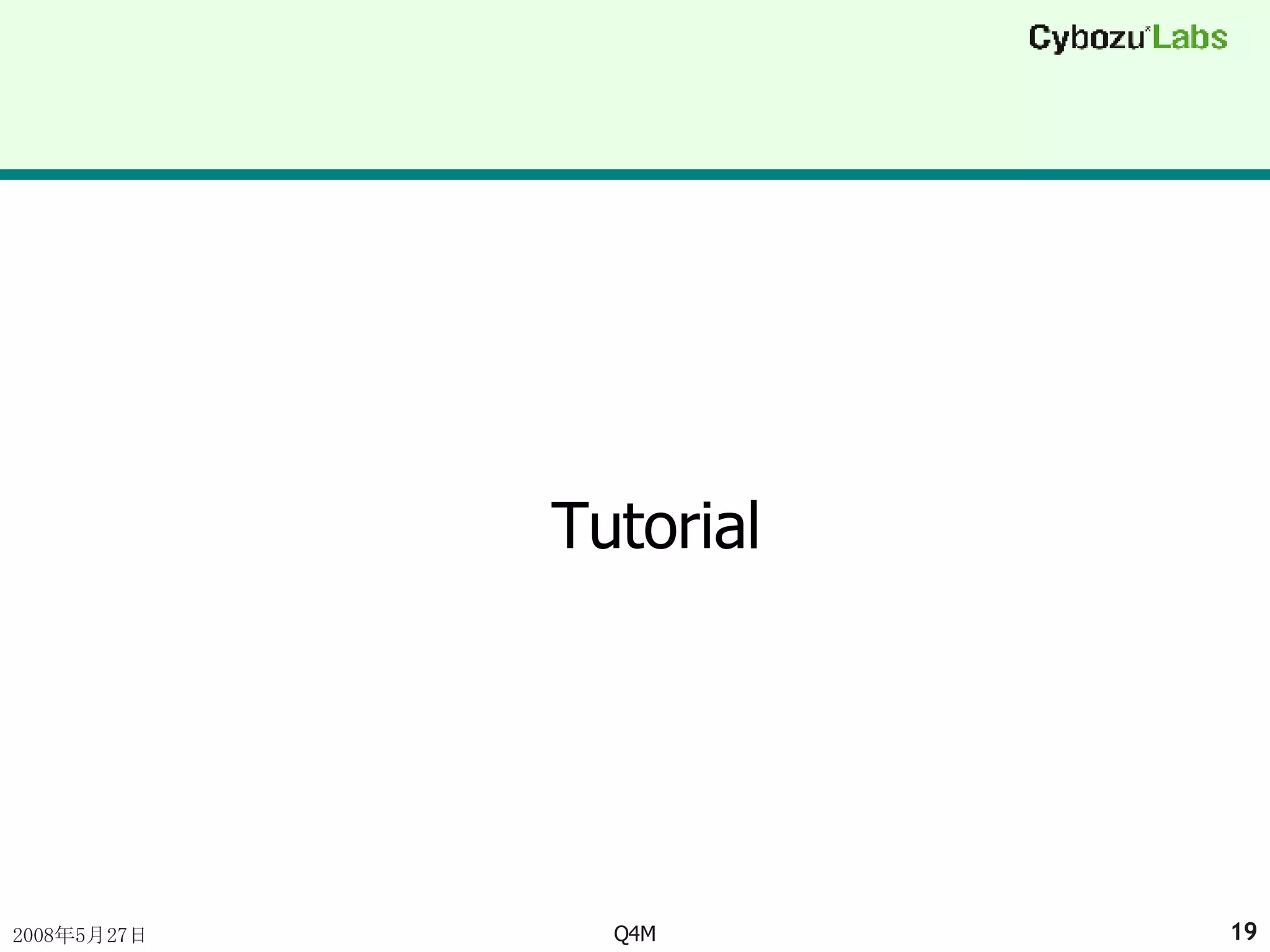 Cybozu Labs

Tutorial

2008年5月27日

Q4M

19